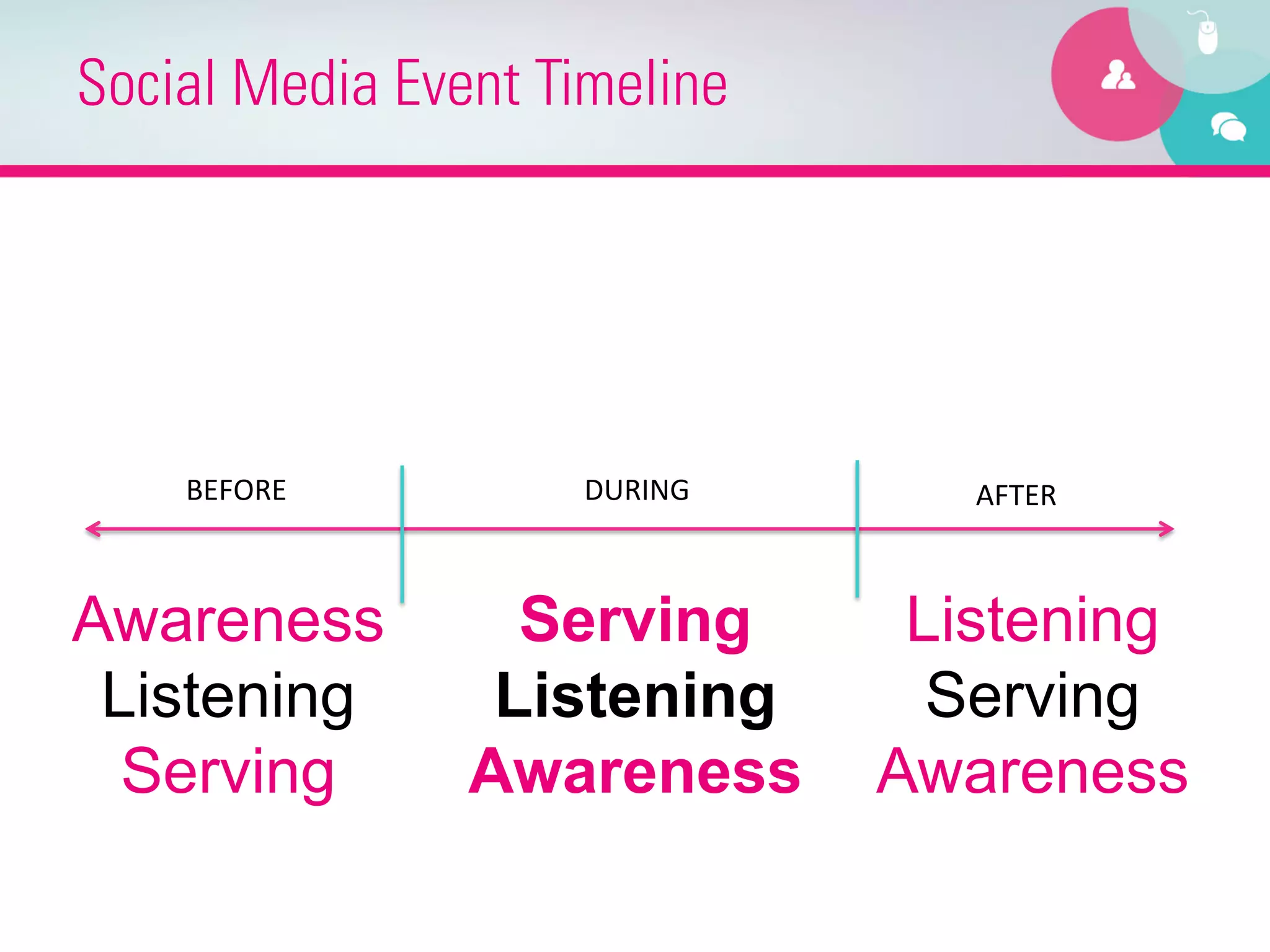 Social Media Event Timeline

BEFORE

Awareness
Listening
Serving

DURING

Serving
Listening
Awareness

AFTER

Listening
Serving
Awareness